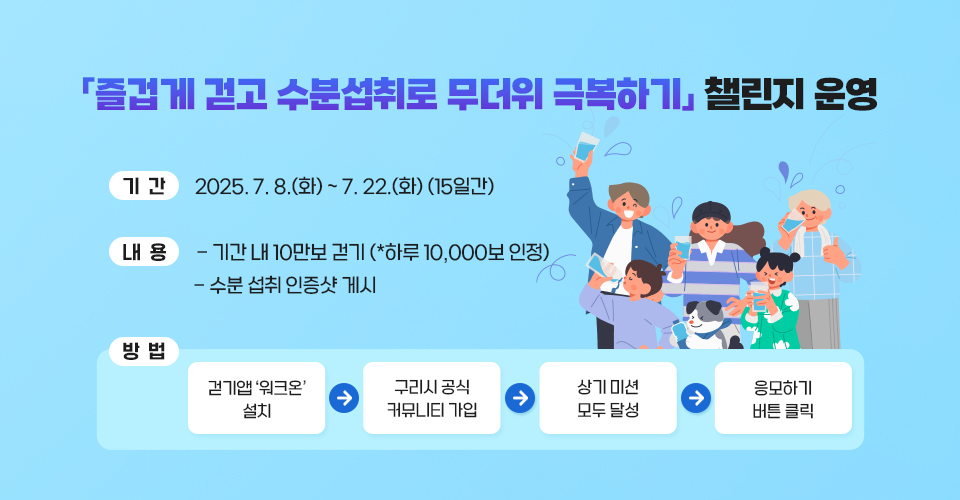 「즐겁게 걷고 수분섭취로 무더위 극복하기」 챌린지 운영

기 간 2025. 7. 8.(화) ~ 7. 22.(화) (15일간)

내 용 - 기간 내 10만보 걷기 (*하루 10,000보 인정)
- 수분 섭취 인증샷 게시

방 법

걷기앱 '워크온' 설치

구리시 공식 커뮤니티 가입

상기 미션 모두 달성

응모하기 버튼 클릭